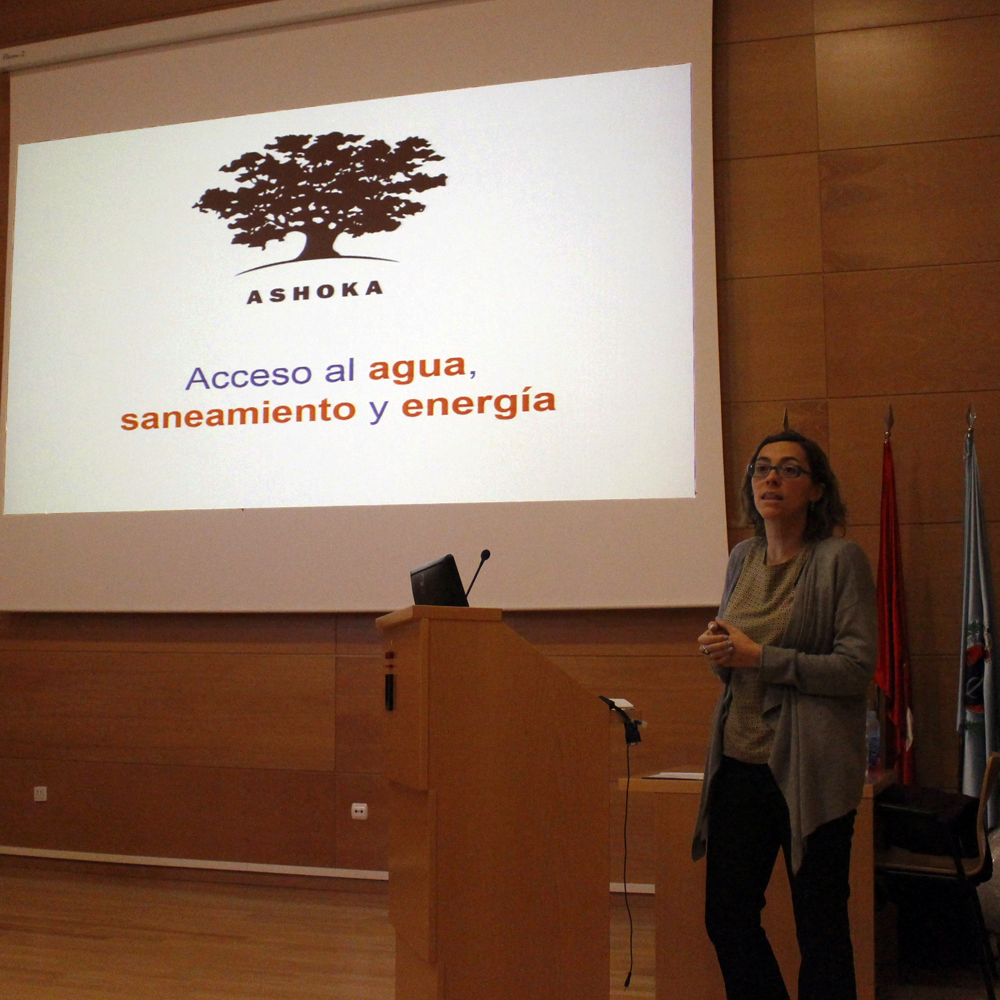 ASHOKA

Acceso al agua,
saneamiento y energía